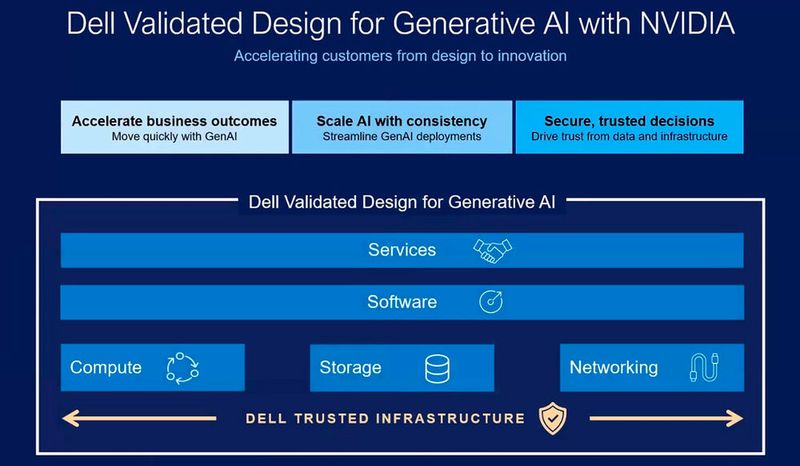 Dell Validated Design for Generative AI with NVIDIA

Accelerating customers from design to innovation

Accelerate business outcomes
Move quickly with GenAI

Scale AI with consistency
Streamline GenAI deployments

Secure, trusted decisions
Drive trust from data and infrastructure

Dell Validated Design for Generative AI

Services

Software

Compute

Storage

Networking

DELL TRUSTED INFRASTRUCTURE